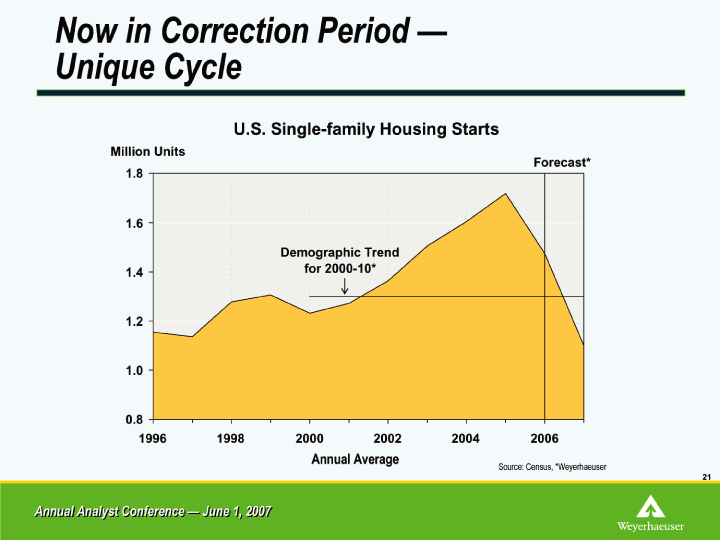 Now in Correction Period —
Unique Cycle

U.S. Single-family Housing Starts

Million Units

Forecast*

1.8
1.6
1.4
1.2
1.0
0.8

Demographic Trend for 2000-10*

1996
1998
2000
2002
2004
2006

Annual Average

Source: Census, *Weyerhaeuser

21

Annual Analyst Conference — June 1, 2007

Weyerhaeuser